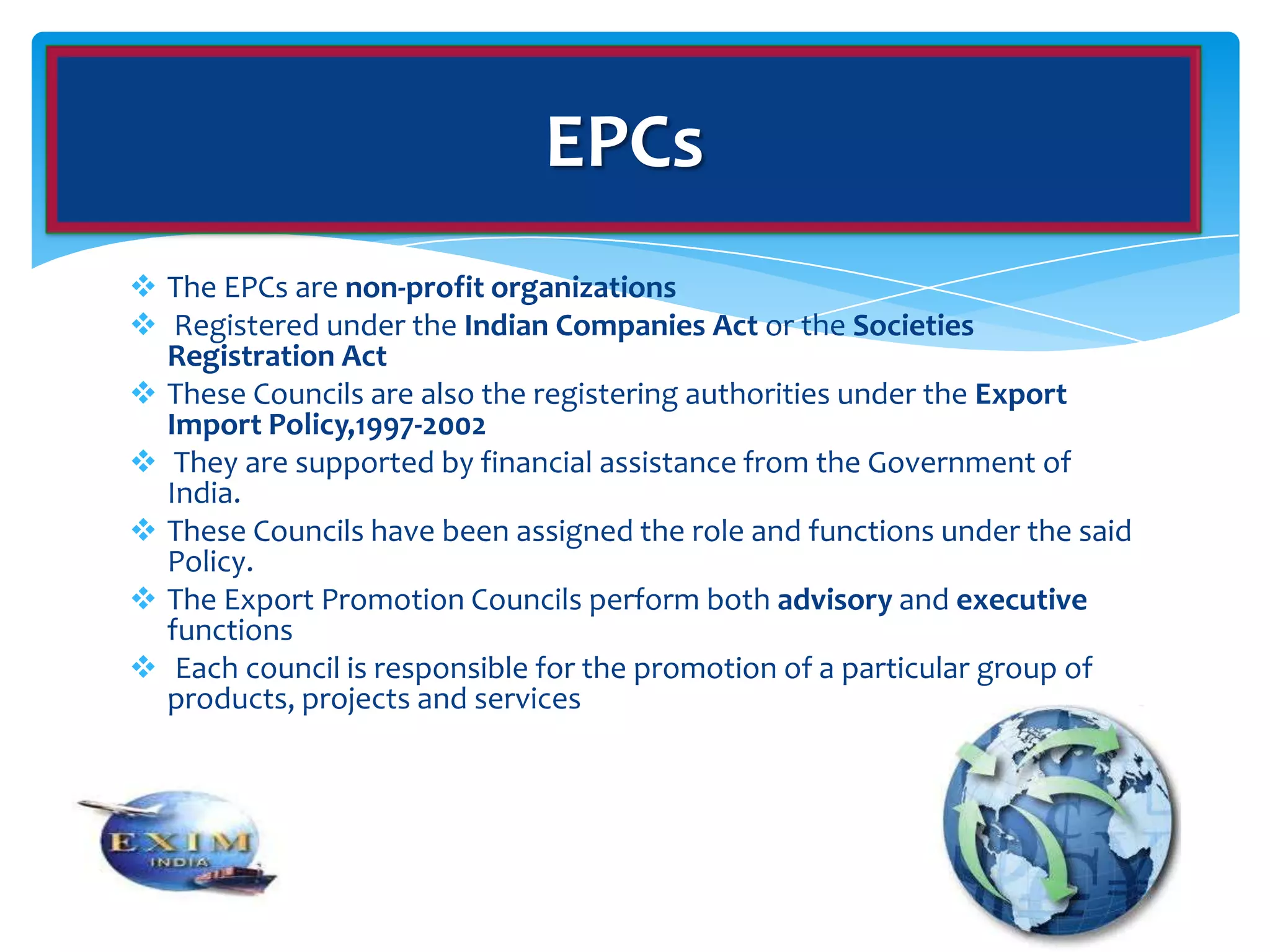 EPCs

❖ The EPCs are non-profit organizations
❖ Registered under the Indian Companies Act or the Societies Registration Act
❖ These Councils are also the registering authorities under the Export Import Policy,1997-2002
❖ They are supported by financial assistance from the Government of India.
❖ These Councils have been assigned the role and functions under the said Policy.
❖ The Export Promotion Councils perform both advisory and executive functions
❖ Each council is responsible for the promotion of a particular group of products, projects and services

EXIM
INDIA